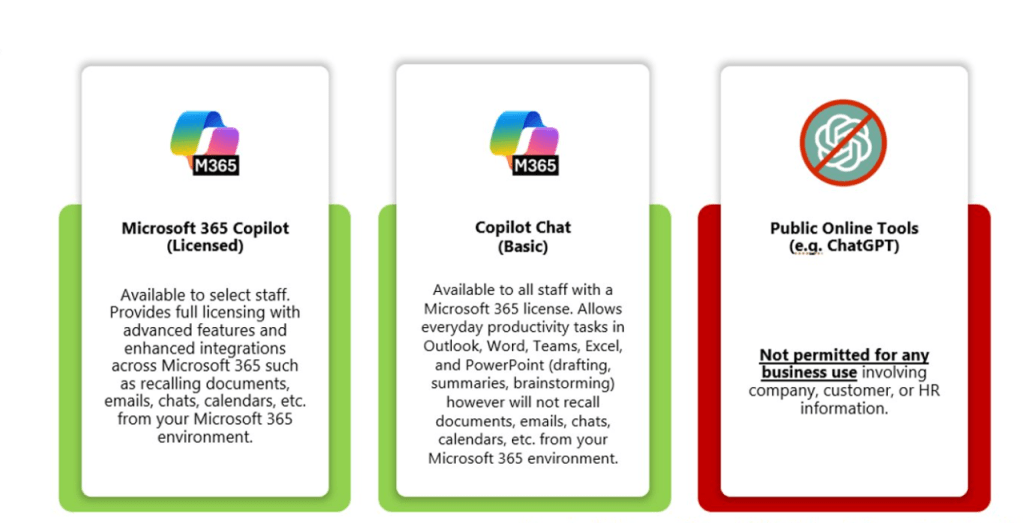 M365

Microsoft 365 Copilot (Licensed)

Available to select staff. Provides full licensing with advanced features and enhanced integrations across Microsoft 365 such as recalling documents, emails, chats, calendars, etc. from your Microsoft 365 environment.

M365

Copilot Chat (Basic)

Available to all staff with a Microsoft 365 license. Allows everyday productivity tasks in Outlook, Word, Teams, Excel, and PowerPoint (drafting, summaries, brainstorming) however will not recall documents, emails, chats, calendars, etc. from your Microsoft 365 environment.

Public Online Tools (e.g. ChatGPT)

Not permitted for any business use involving company, customer, or HR information.